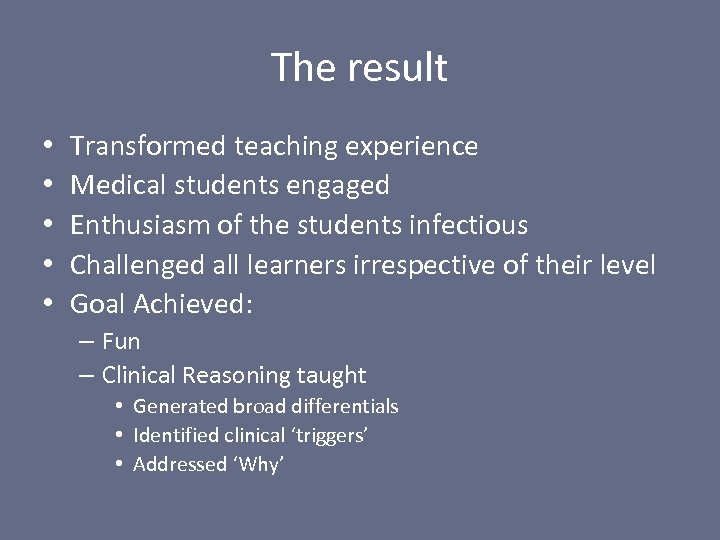 The result

• Transformed teaching experience
• Medical students engaged
• Enthusiasm of the students infectious
• Challenged all learners irrespective of their level
• Goal Achieved:
  – Fun
  – Clinical Reasoning taught
    • Generated broad differentials
    • Identified clinical ‘triggers’
    • Addressed ‘Why’